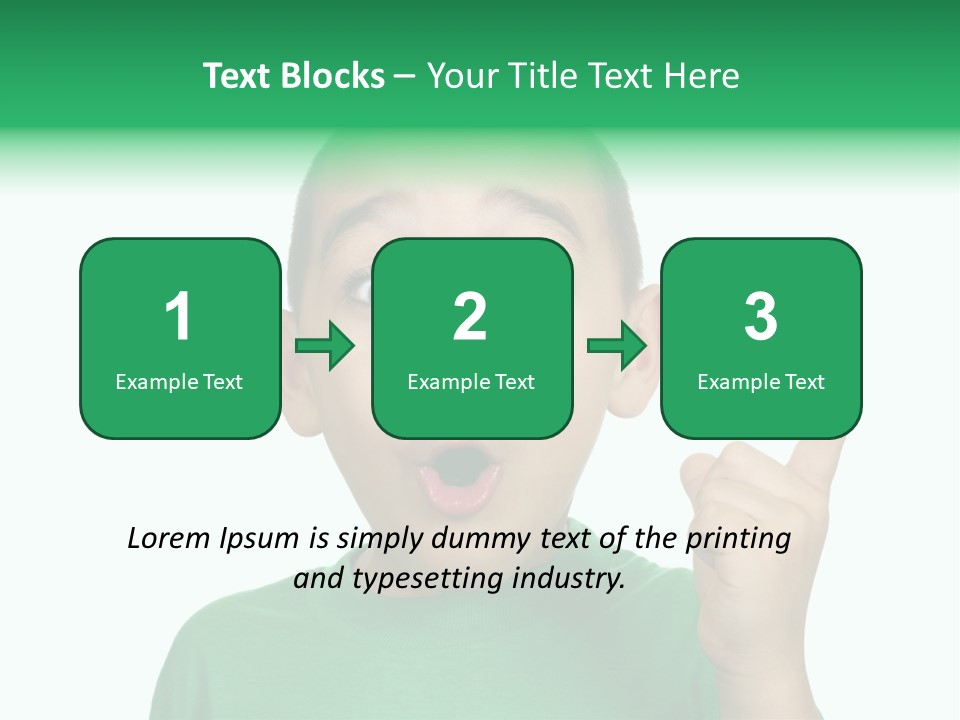 Text Blocks – Your Title Text Here

1
Example Text

2
Example Text

3
Example Text

Lorem Ipsum is simply dummy text of the printing and typesetting industry.